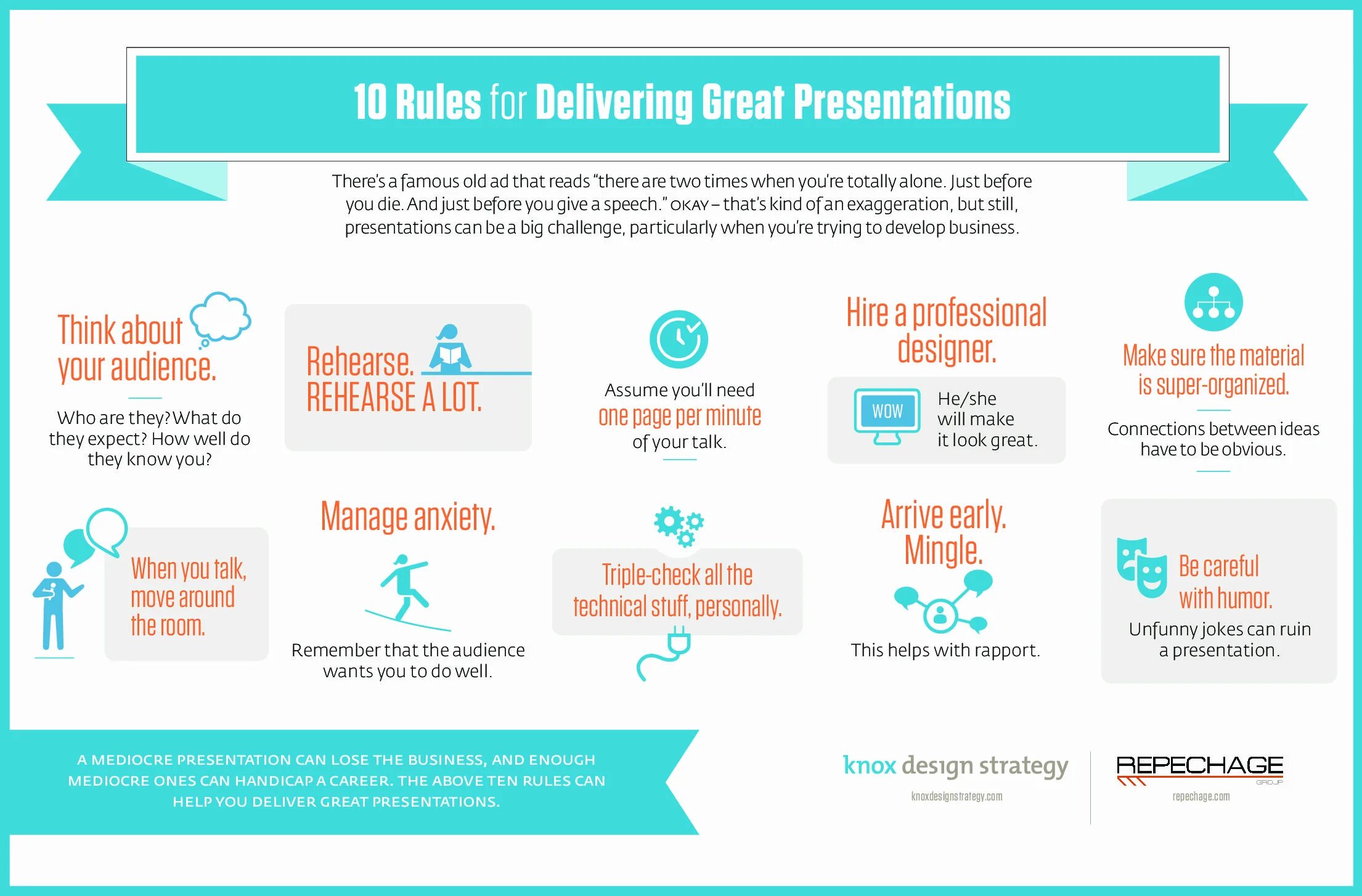 10 Rules for Delivering Great Presentations

There's a famous old ad that reads "there are two times when you're totally alone. Just before you die. And just before you give a speech." OKAY – that's kind of an exaggeration, but still, presentations can be a big challenge, particularly when you're trying to develop business.

Think about your audience.

Who are they? What do they expect? How well do they know you?

Rehearse. REHEARSE A LOT.

Assume you'll need one page per minute of your talk.

Hire a professional designer.

WOW

He/she will make it look great.

Make sure the material is super-organized.

Connections between ideas have to be obvious.

When you talk, move around the room.

Manage anxiety.

Remember that the audience wants you to do well.

Triple-check all the technical stuff, personally.

Arrive early. Mingle.

This helps with rapport.

Be careful with humor.

Unfunny jokes can ruin a presentation.

A MEDIOCRE PRESENTATION CAN LOSE THE BUSINESS, AND ENOUGH MEDIOCRE ONES CAN HANDICAP A CAREER. THE ABOVE TEN RULES CAN HELP YOU DELIVER GREAT PRESENTATIONS.

knox design strategy
knoxdesignstrategy.com

REPECHAGE
GROUP
repechage.com